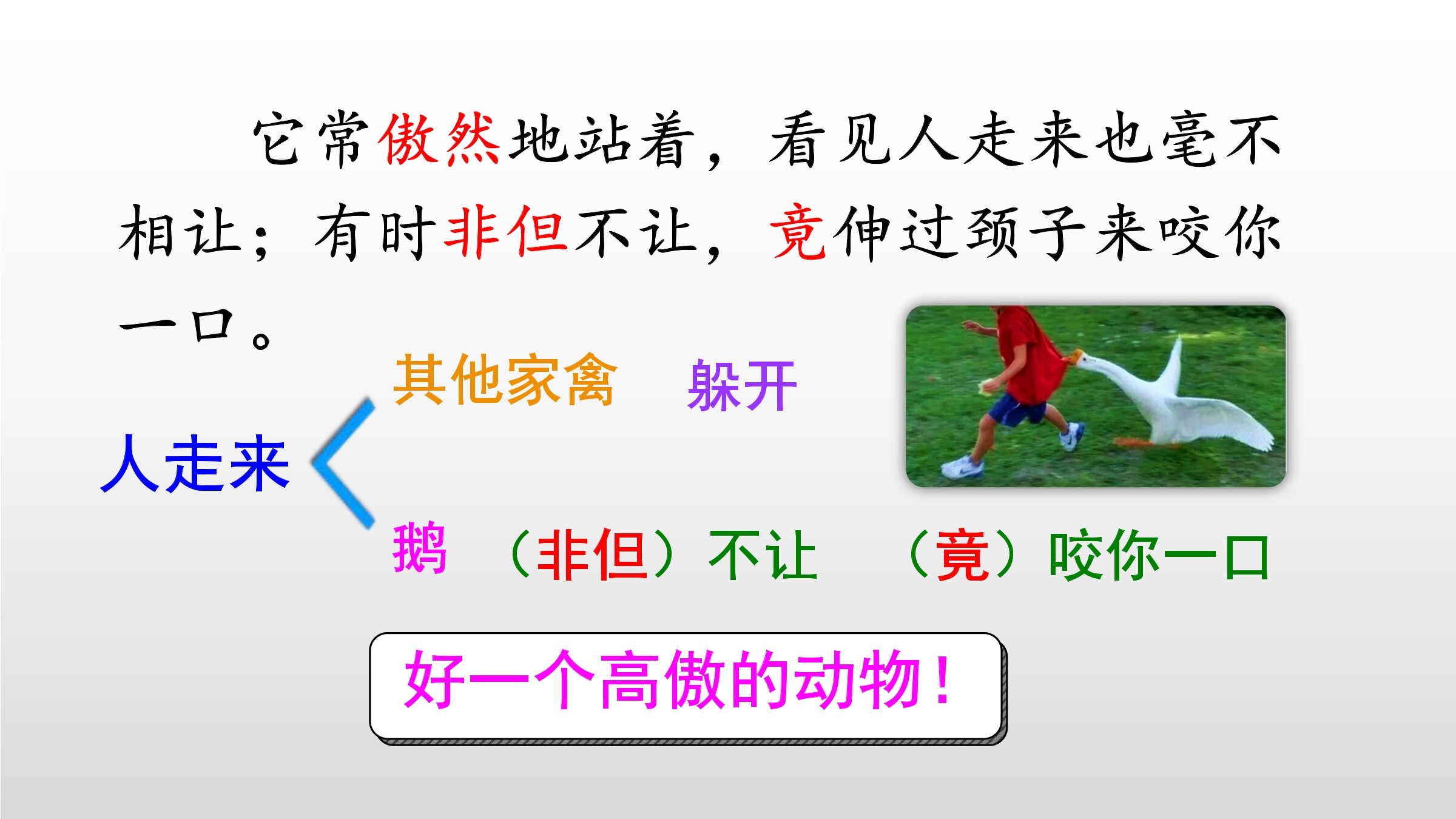 它常傲然地站着，看见人走来也毫不相让；有时非但不让，竟伸过颈子来咬你一口。

人走来

其他家禽　躲开

鹅　（非但）不让　（竟）咬你一口

好一个高傲的动物！